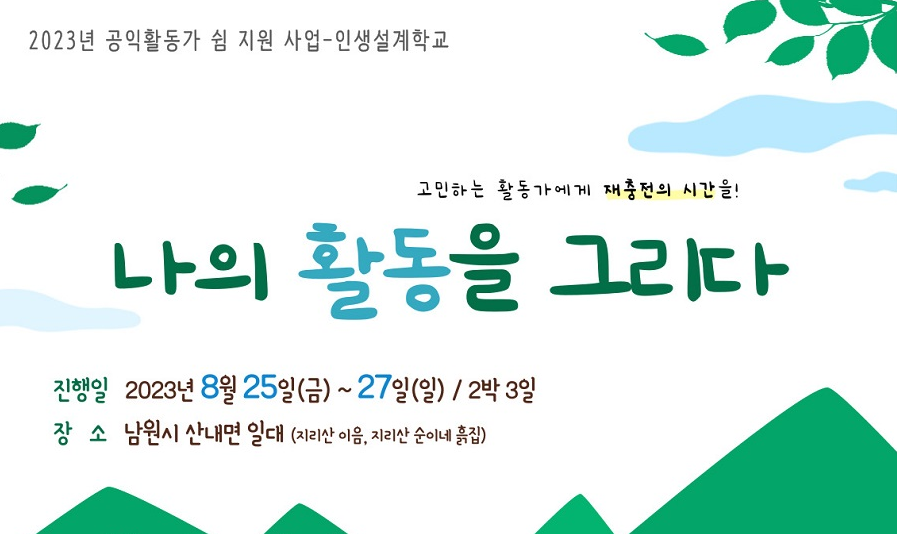 2023년 공익활동가 쉼 지원 사업-인생설계학교

고민하는 활동가에게 재충전의 시간을!

나의 활동을 그리다

진행일 2023년 8월 25일(금) ~ 27일(일) / 2박 3일
장 소 남원시 산내면 일대 (지리산 이음, 지리산 순이네 흙집)